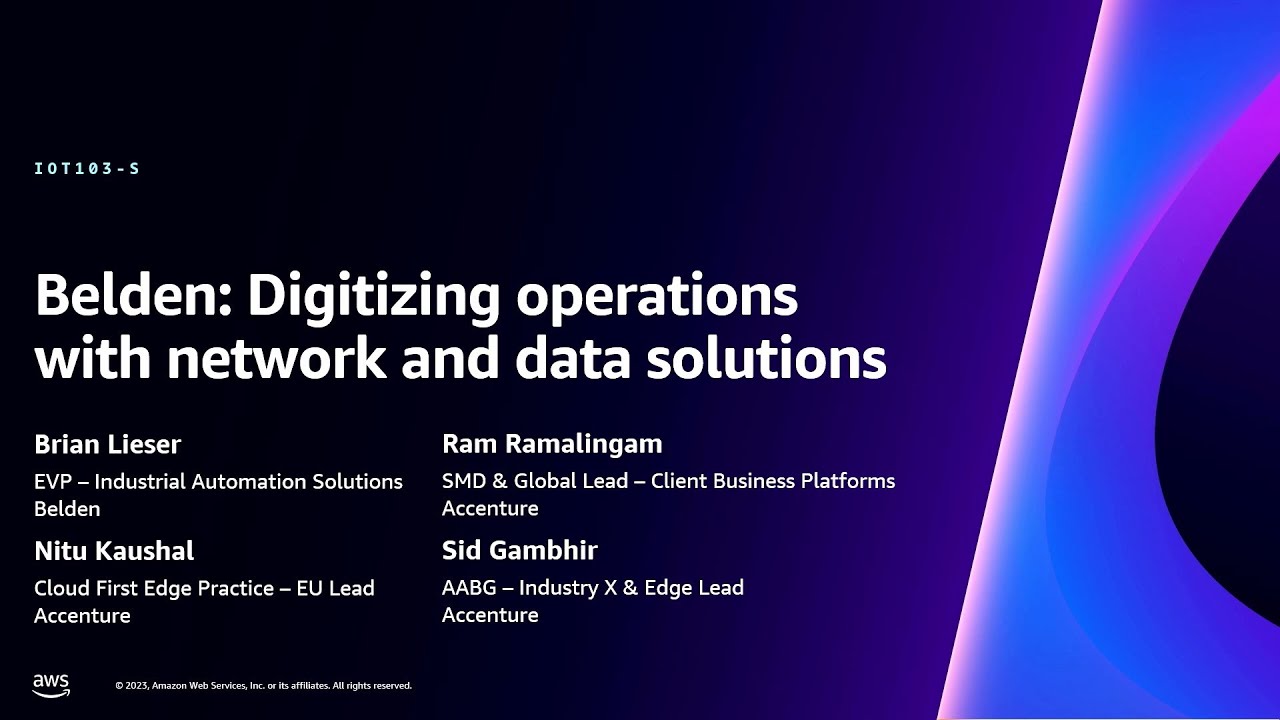 IOT103-S

Belden: Digitizing operations with network and data solutions

Brian Lieser
EVP – Industrial Automation Solutions
Belden

Nitu Kaushal
Cloud First Edge Practice – EU Lead
Accenture

Ram Ramalingam
SMD & Global Lead – Client Business Platforms
Accenture

Sid Gambhir
AABG – Industry X & Edge Lead
Accenture

aws

© 2023, Amazon Web Services, Inc. or its affiliates. All rights reserved.